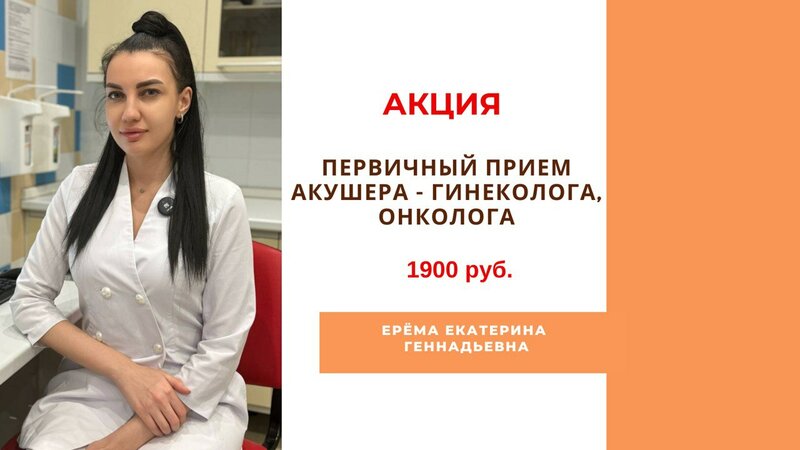 АКЦИЯ

ПЕРВИЧНЫЙ ПРИЕМ АКУШЕРА - ГИНЕКОЛОГА, ОНКОЛОГА

1900 руб.

ЕРЁМА ЕКАТЕРИНА ГЕННАДЬЕВНА